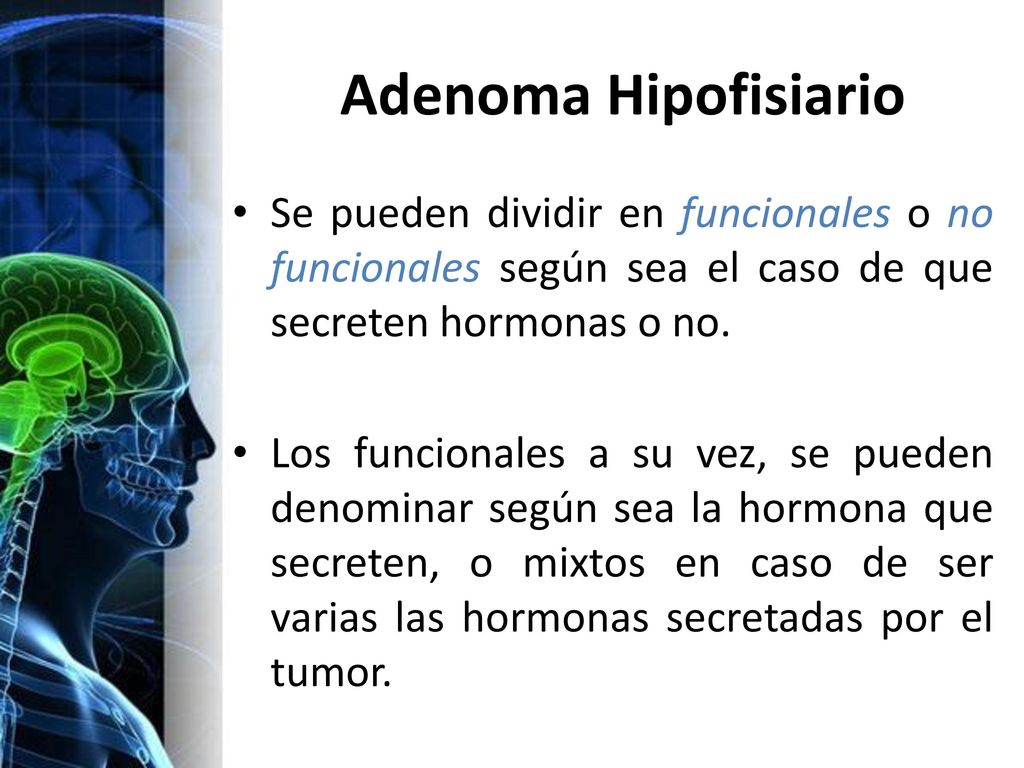 Adenoma Hipofisiario

• Se pueden dividir en funcionales o no funcionales según sea el caso de que secreten hormonas o no.

• Los funcionales a su vez, se pueden denominar según sea la hormona que secreten, o mixtos en caso de ser varias las hormonas secretadas por el tumor.